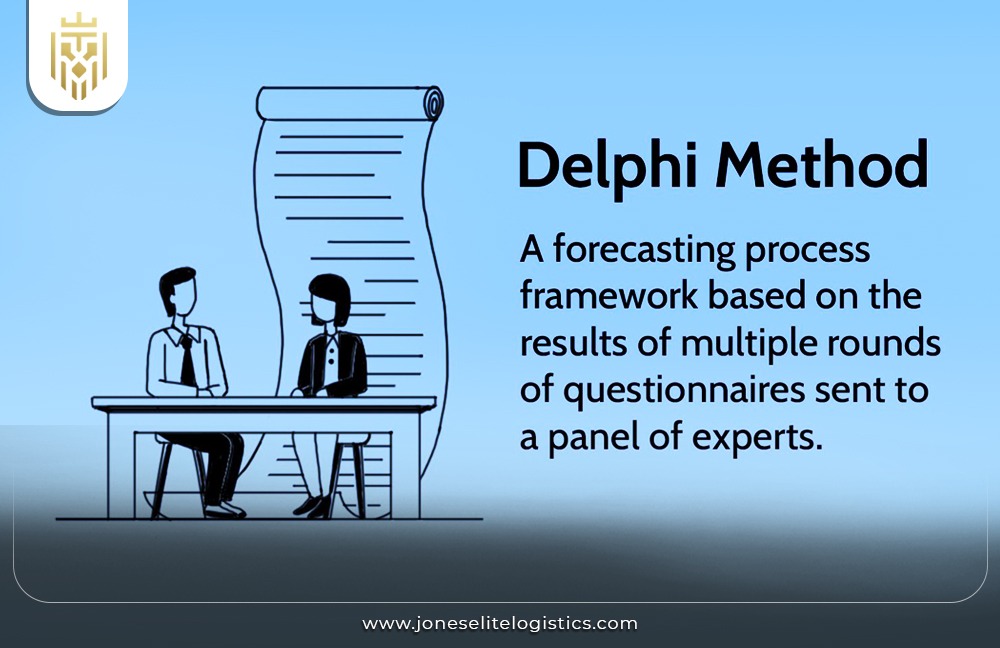 Delphi Method

A forecasting process framework based on the results of multiple rounds of questionnaires sent to a panel of experts.

www.joneselitelogistics.com